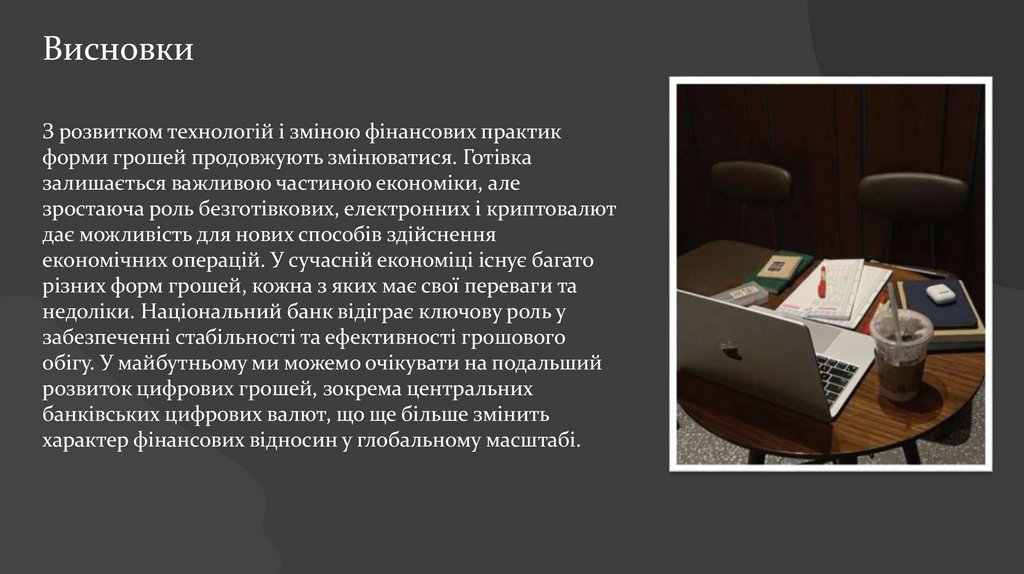 Висновки

З розвитком технологій і зміною фінансових практик форми грошей продовжують змінюватися. Готівка залишається важливою частиною економіки, але зростаюча роль безготівкових, електронних і криптовалют дає можливість для нових способів здійснення економічних операцій. У сучасній економіці існує багато різних форм грошей, кожна з яких має свої переваги та недоліки. Національний банк відіграє ключову роль у забезпеченні стабільності та ефективності грошового обігу. У майбутньому ми можемо очікувати на подальший розвиток цифрових грошей, зокрема центральних банківських цифрових валют, що ще більше змінить характер фінансових відносин у глобальному масштабі.